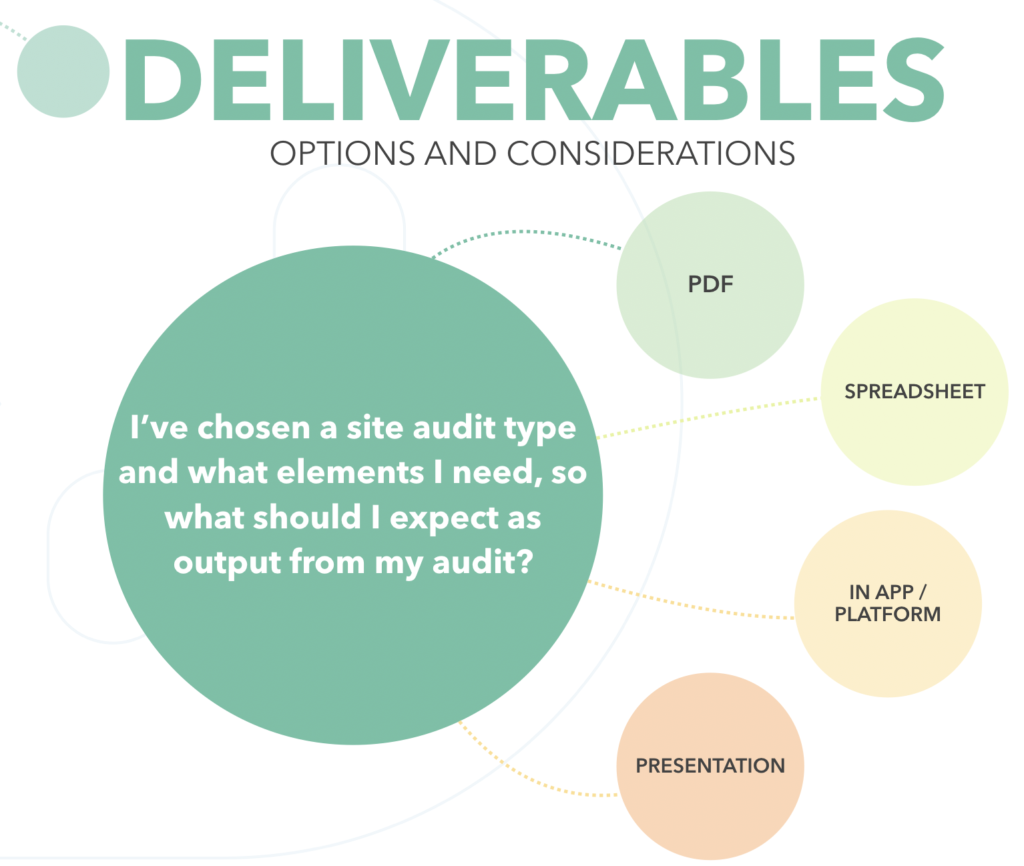 DELIVERABLES
OPTIONS AND CONSIDERATIONS

I've chosen a site audit type and what elements I need, so what should I expect as output from my audit?

PDF

SPREADSHEET

IN APP / PLATFORM

PRESENTATION